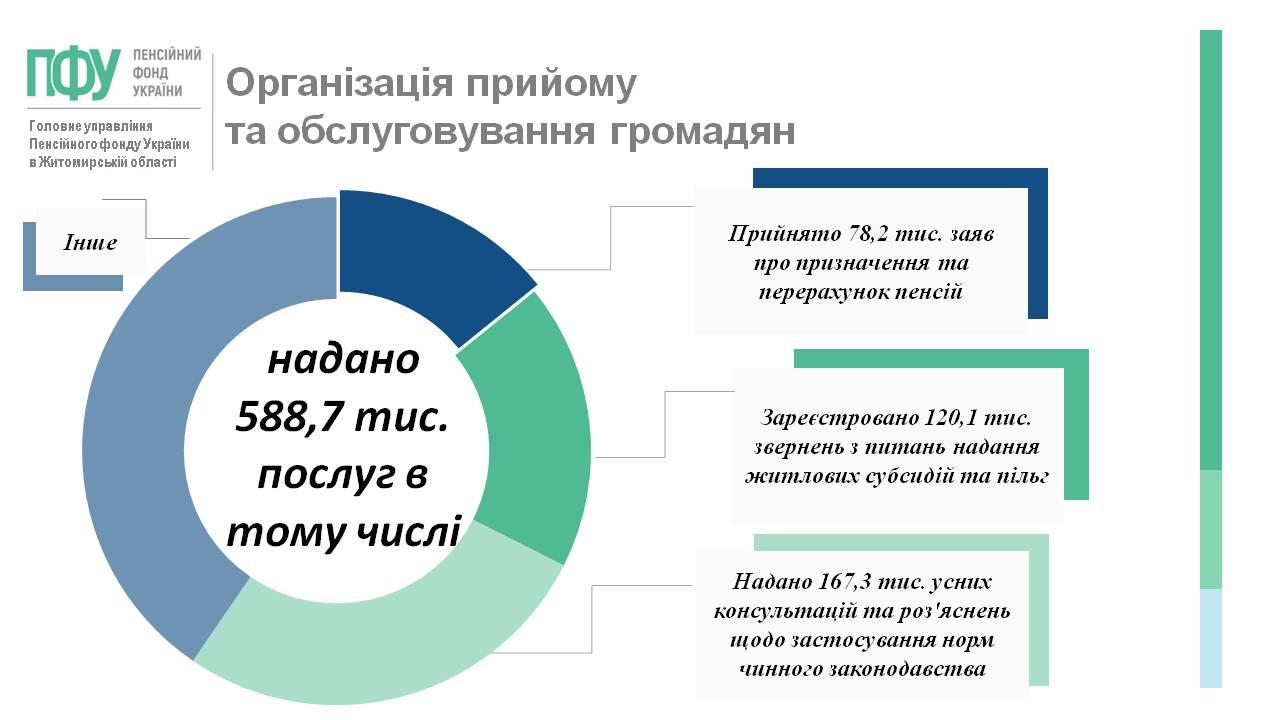 ПФУ ПЕНСІЙНИЙ ФОНД УКРАЇНИ

Головне управління Пенсійного фонду України в Житомирській області

Організація прийому та обслуговування громадян

Інше

надано 588,7 тис. послуг в тому числі

Прийнято 78,2 тис. заяв про призначення та перерахунок пенсій

Зареєстровано 120,1 тис. звернень з питань надання житлових субсидій та пільг

Надано 167,3 тис. усних консультацій та роз'яснень щодо застосування норм чинного законодавства